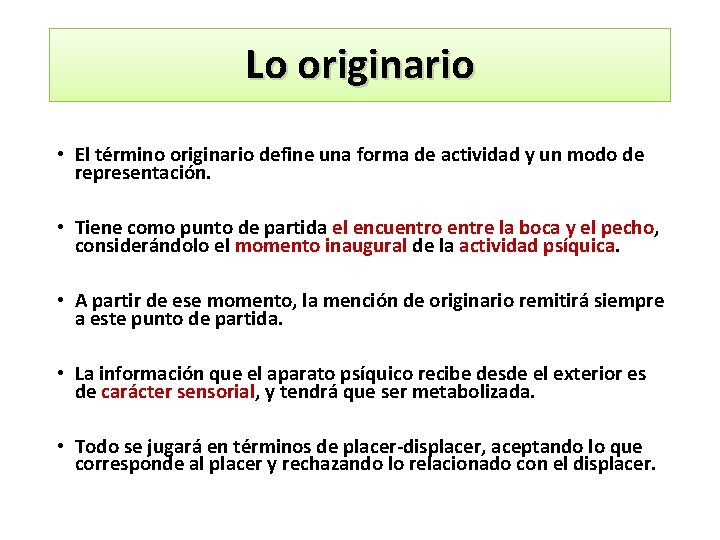 Lo originario

• El término originario define una forma de actividad y un modo de representación.

• Tiene como punto de partida el encuentro entre la boca y el pecho, considerándolo el momento inaugural de la actividad psíquica.

• A partir de ese momento, la mención de originario remitirá siempre a este punto de partida.

• La información que el aparato psíquico recibe desde el exterior es de carácter sensorial, y tendrá que ser metabolizada.

• Todo se jugará en términos de placer-displacer, aceptando lo que corresponde al placer y rechazando lo relacionado con el displacer.